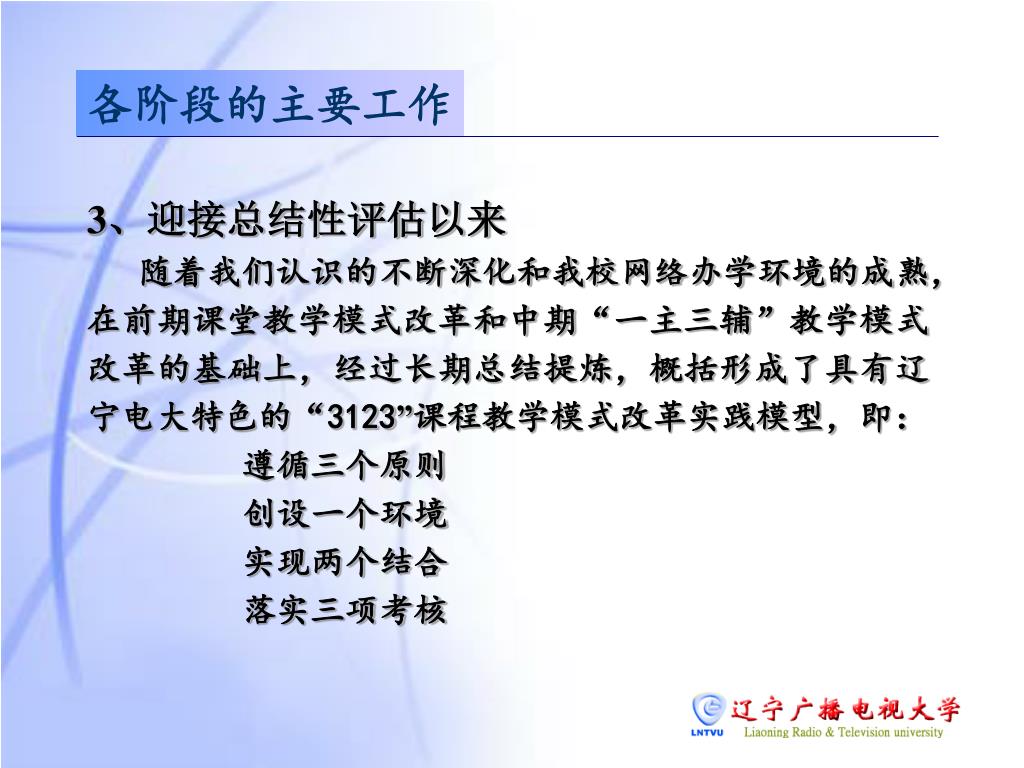 各阶段的主要工作

3、迎接总结性评估以来

随着我们认识的不断深化和我校网络办学环境的成熟，在前期课堂教学模式改革和中期“一主三辅”教学模式改革的基础上，经过长期总结提炼，概括形成了具有辽宁电大特色的“3123”课程教学模式改革实践模型，即：

遵循三个原则
创设一个环境
实现两个结合
落实三项考核

LNTVU 辽宁广播电视大学 Liaoning Radio & Television university